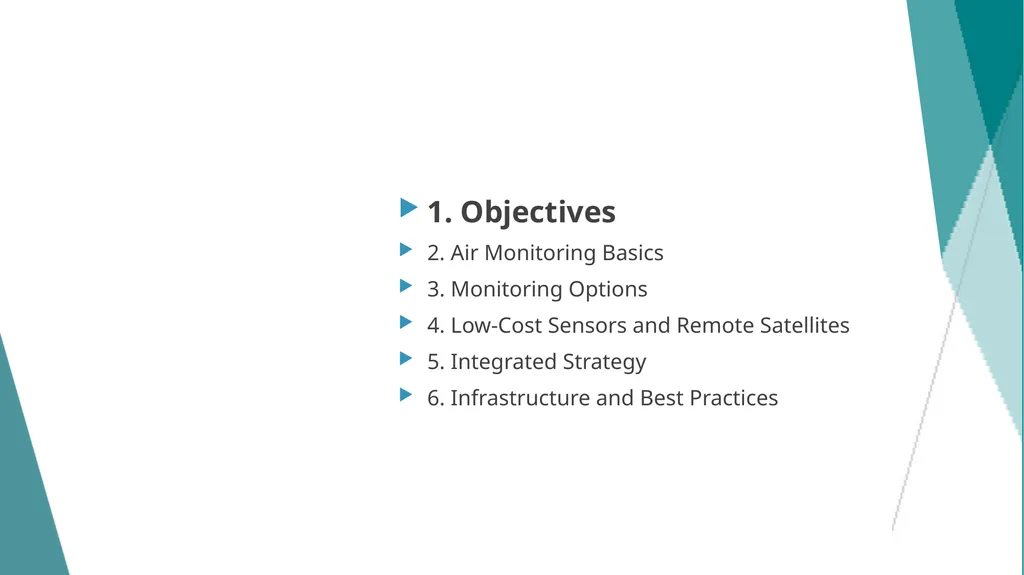 1. Objectives

2. Air Monitoring Basics

3. Monitoring Options

4. Low-Cost Sensors and Remote Satellites

5. Integrated Strategy

6. Infrastructure and Best Practices